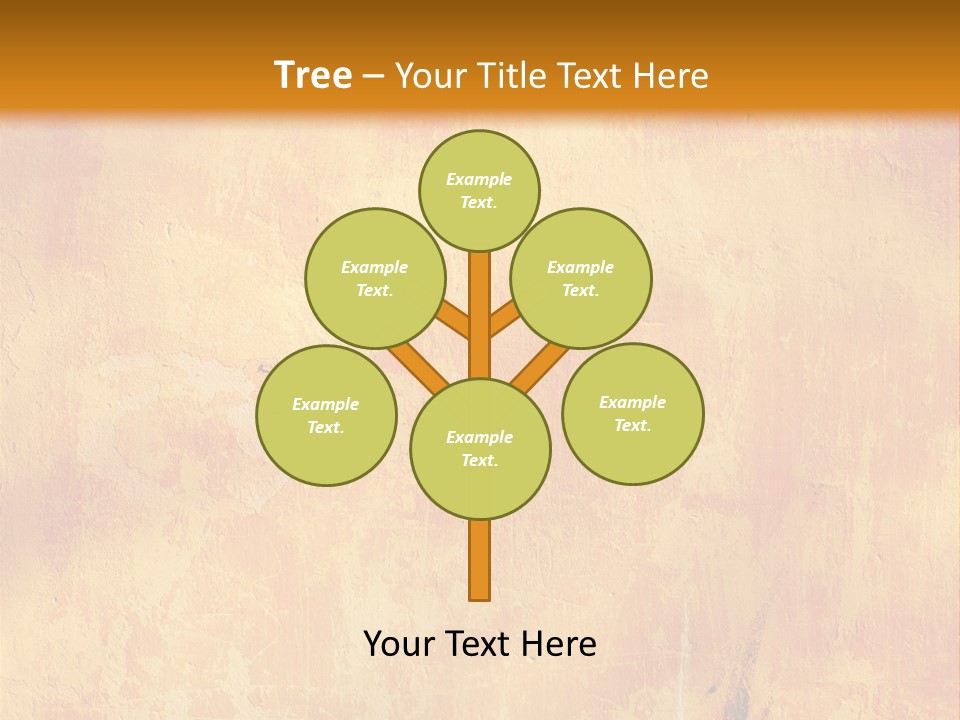 Tree – Your Title Text Here

Example Text.

Example Text.

Example Text.

Example Text.

Example Text.

Example Text.

Your Text Here